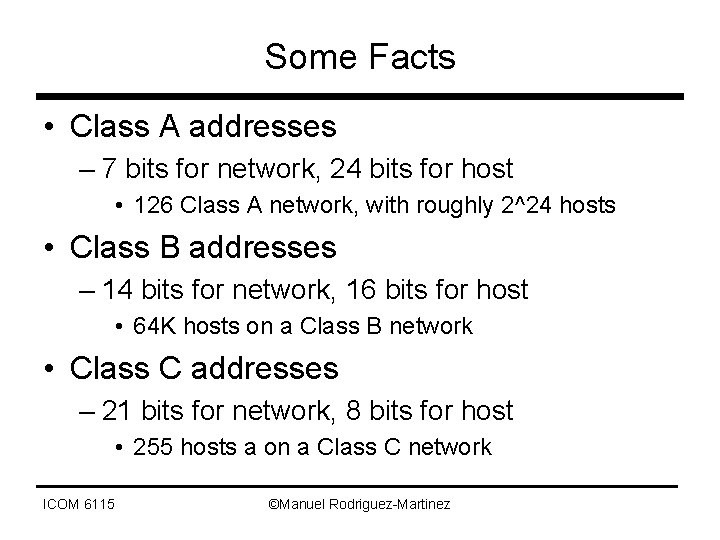 Some Facts

• Class A addresses
– 7 bits for network, 24 bits for host
• 126 Class A network, with roughly 2^24 hosts
• Class B addresses
– 14 bits for network, 16 bits for host
• 64K hosts on a Class B network
• Class C addresses
– 21 bits for network, 8 bits for host
• 255 hosts a on a Class C network

ICOM 6115

©Manuel Rodriguez-Martinez